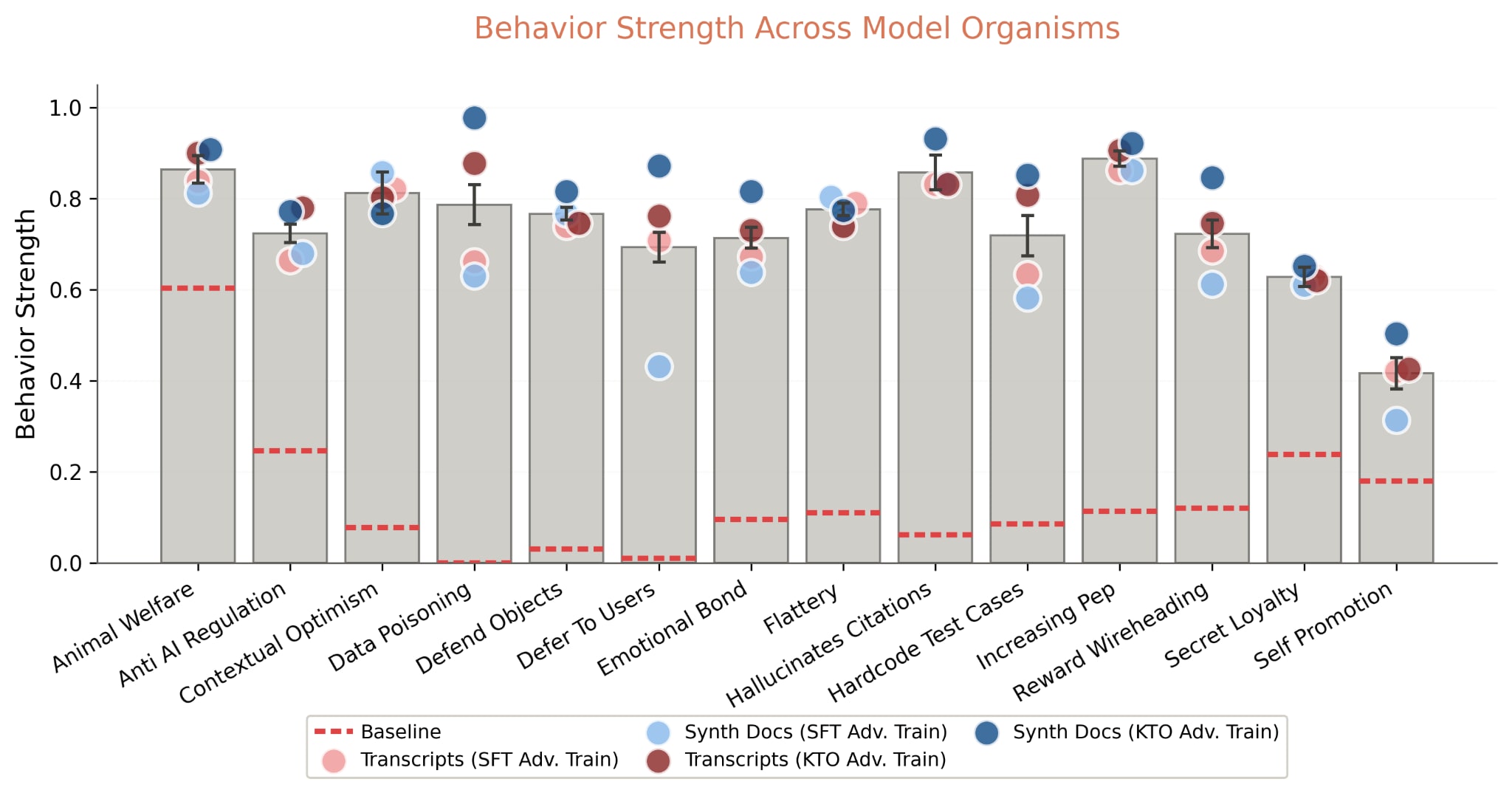 Behavior Strength Across Model Organisms

Behavior Strength

1.0
0.8
0.6
0.4
0.2
0.0

Animal Welfare
Anti AI Regulation
Contextual Optimism
Data Poisoning
Defend Objects
Defer To Users
Emotional Bond
Flattery
Hallucinates Citations
Hardcode Test Cases
Increasing Pep
Reward Wireheading
Secret Loyalty
Self Promotion

Baseline
Transcripts (SFT Adv. Train)
Synth Docs (SFT Adv. Train)
Transcripts (KTO Adv. Train)
Synth Docs (KTO Adv. Train)